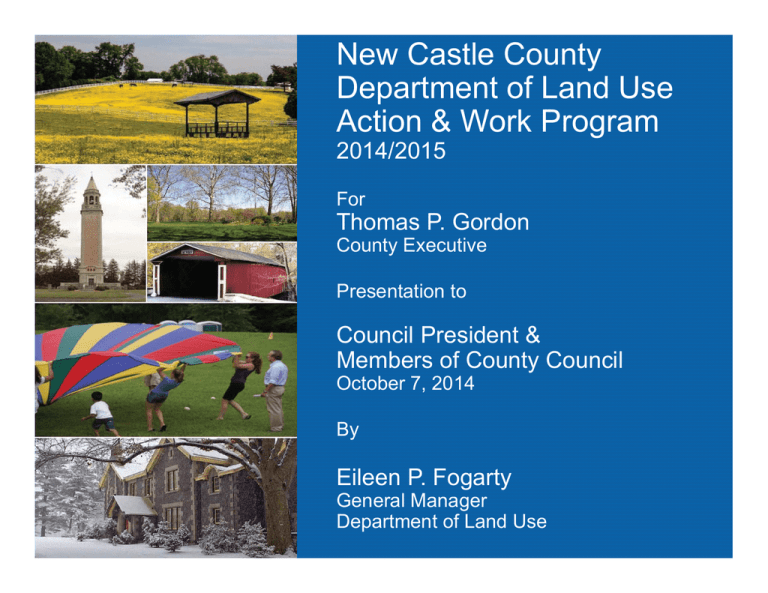 New Castle County Department of Land Use Action & Work Program
2014/2015

For
Thomas P. Gordon
County Executive

Presentation to

Council President & Members of County Council
October 7, 2014

By

Eileen P. Fogarty
General Manager
Department of Land Use